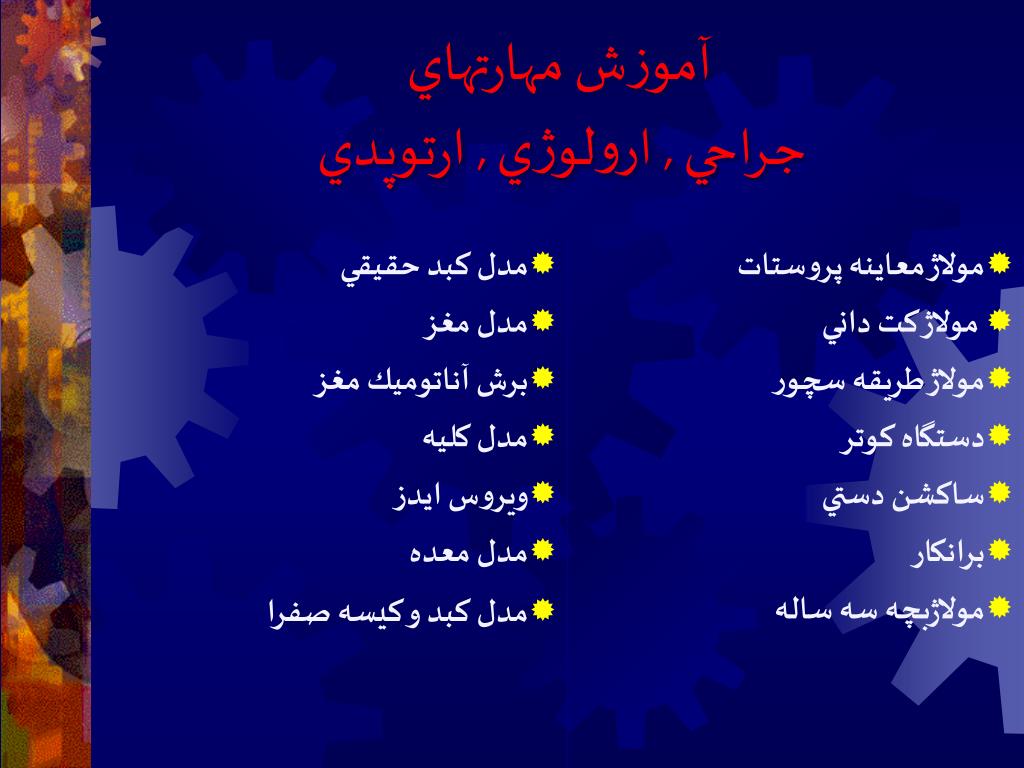 آموزش مهارتهاي
جراحي , ارولوژي , ارتوپدي

مولاژمعاينه پروستات
مولاژكت داني
مولاژطريقه سچور
دستگاه كوتر
ساكشن دستي
برانكار
مولاژبچه سه ساله

مدل كبد حقيقي
مدل مغز
برش آناتوميك مغز
مدل كليه
ويروس ايدز
مدل معده
مدل كبد وكيسه صفرا